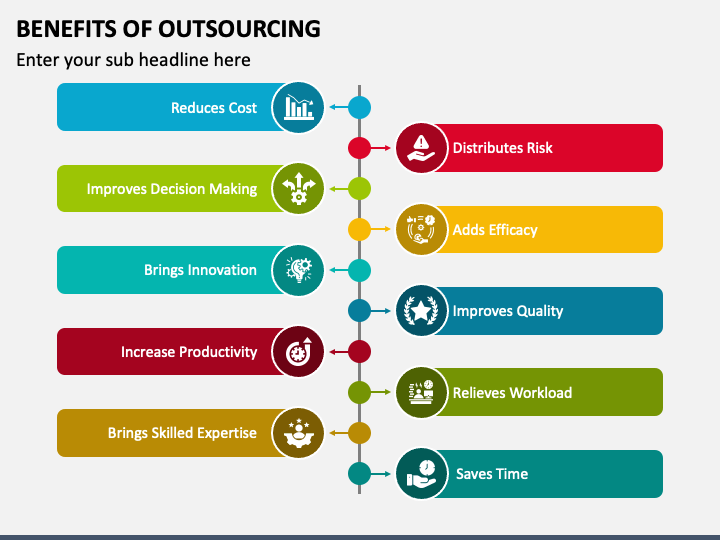 BENEFITS OF OUTSOURCING

Enter your sub headline here

Reduces Cost

Distributes Risk

Improves Decision Making

Adds Efficacy

Brings Innovation

Improves Quality

Increase Productivity

Relieves Workload

Brings Skilled Expertise

Saves Time